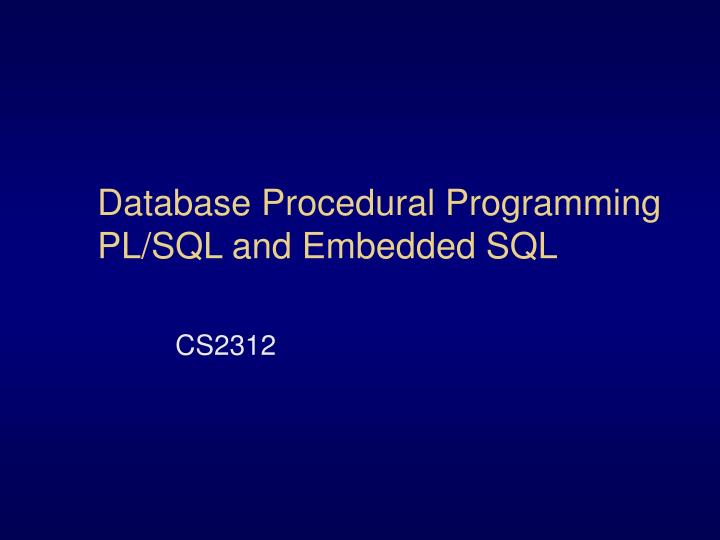 Database Procedural Programming PL/SQL and Embedded SQL

CS2312